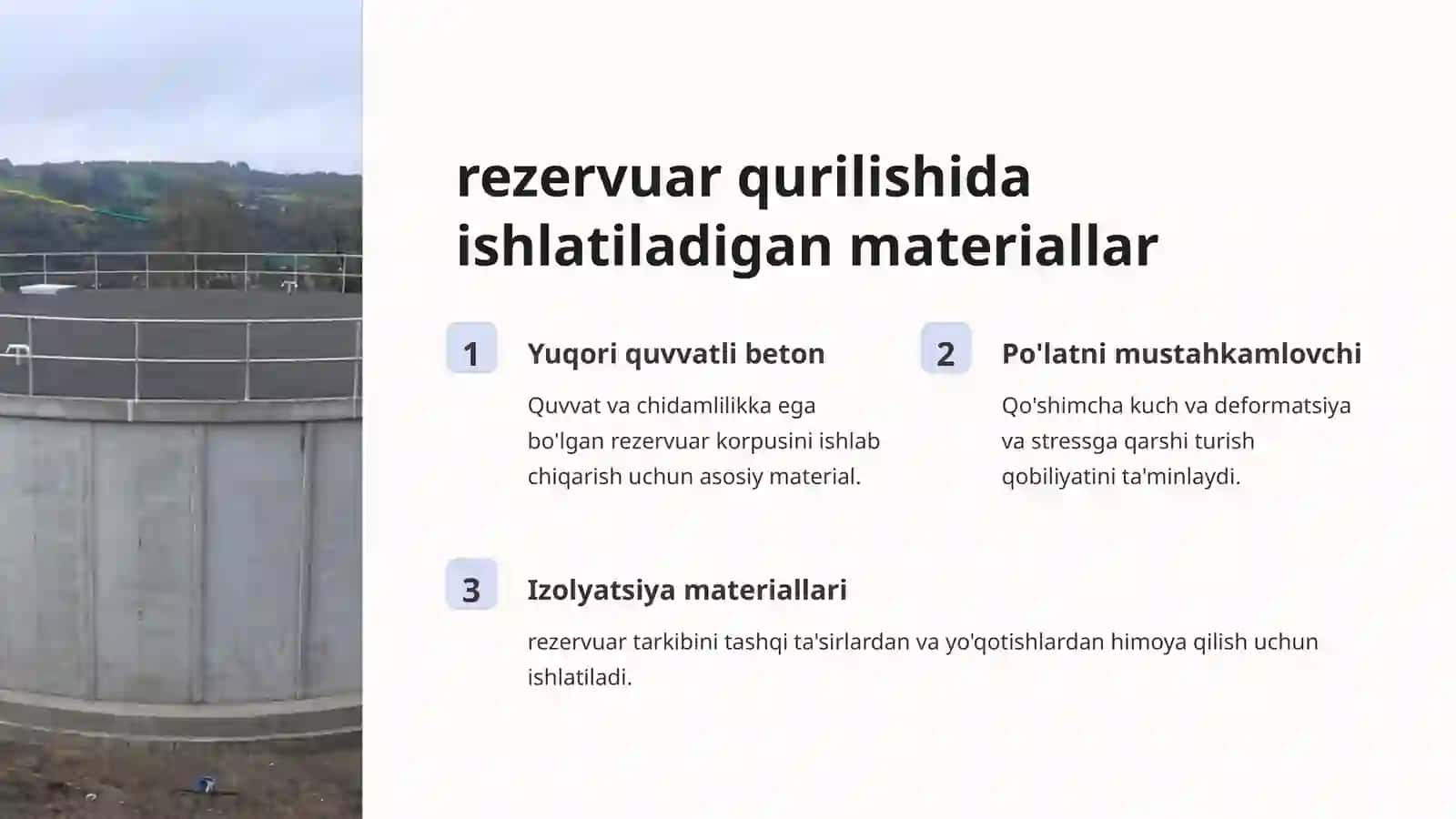 rezervuar qurilishida ishlatiladigan materiallar

1

Yuqori quvvatli beton

Quvvat va chidamlilikka ega bo'lgan rezervuar korpusini ishlab chiqarish uchun asosiy material.

2

Po'latni mustahkamlovchi

Qo'shimcha kuch va deformatsiya va stressga qarshi turish qobiliyatini ta'minlaydi.

3

Izolyatsiya materiallari

rezervuar tarkibini tashqi ta'sirlardan va yo'qotishlardan himoya qilish uchun ishlatiladi.